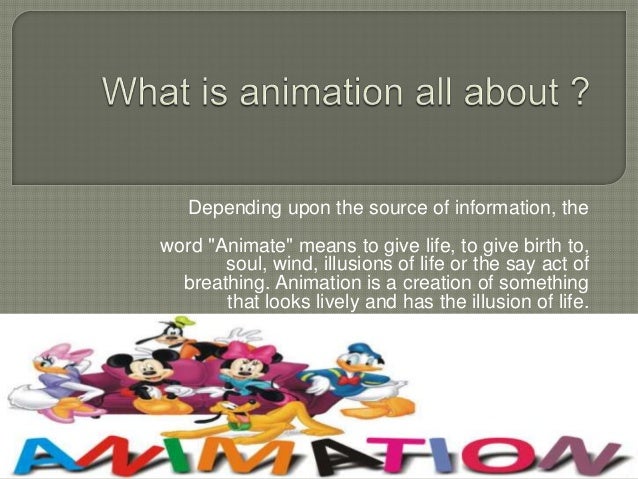 What is animation all about ?

Depending upon the source of information, the

word "Animate" means to give life, to give birth to, soul, wind, illusions of life or the say act of breathing. Animation is a creation of something that looks lively and has the illusion of life.

ANIMATION